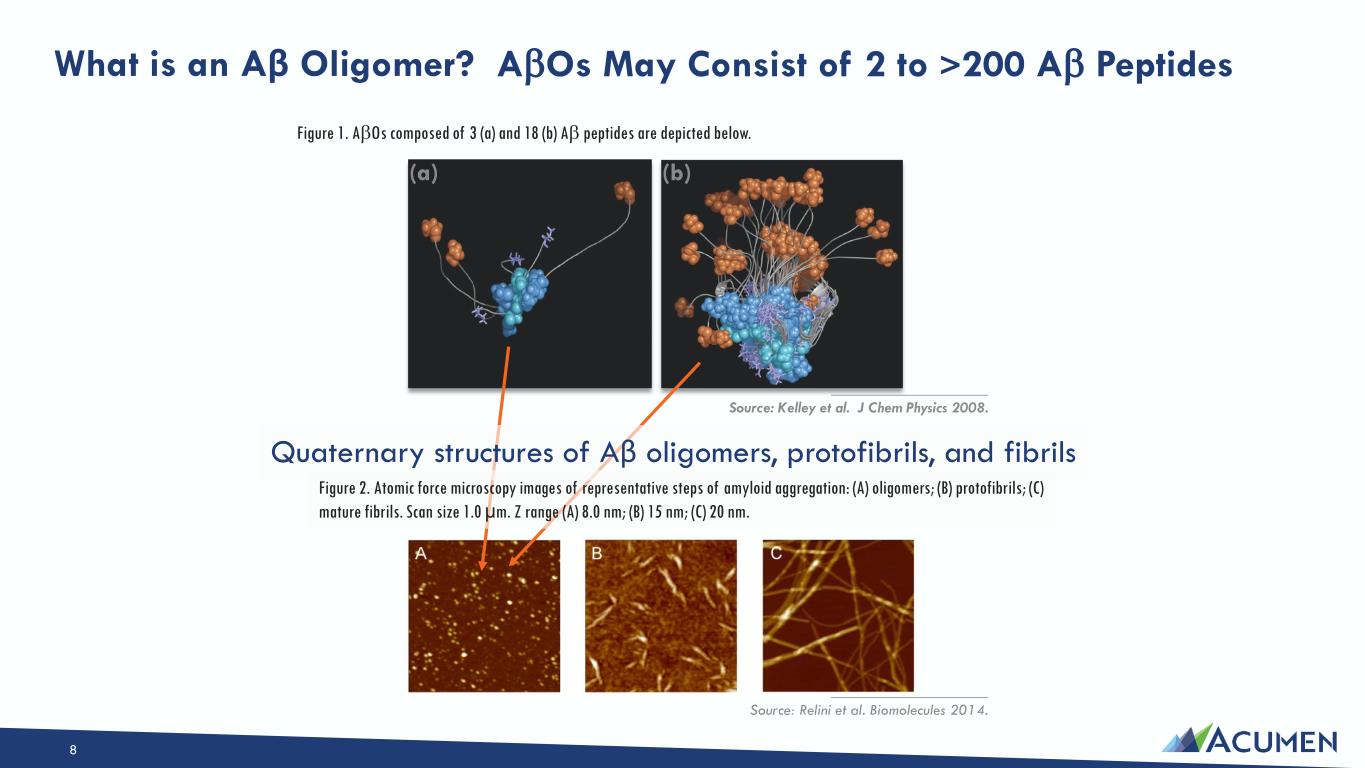 What is an Aβ Oligomer? AβOs May Consist of 2 to >200 Aβ Peptides

Figure 1. AβOs composed of 3 (a) and 18 (b) Aβ peptides are depicted below.

(a)

(b)

Source: Kelley et al. J Chem Physics 2008.

Quaternary structures of Aβ oligomers, protofibrils, and fibrils

Figure 2. Atomic force microscopy images of representative steps of amyloid aggregation: (A) oligomers; (B) protofibrils; (C) mature fibrils. Scan size 1.0 μm. Z range (A) 8.0 nm; (B) 15 nm; (C) 20 nm.

A

B

C

Source: Relini et al. Biomolecules 2014.

8

ACUMEN